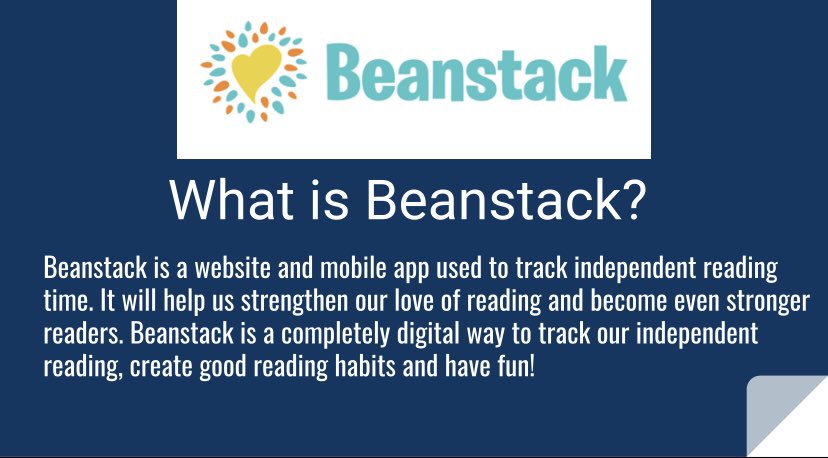 Beanstack

What is Beanstack?

Beanstack is a website and mobile app used to track independent reading time. It will help us strengthen our love of reading and become even stronger readers. Beanstack is a completely digital way to track our independent reading, create good reading habits and have fun!